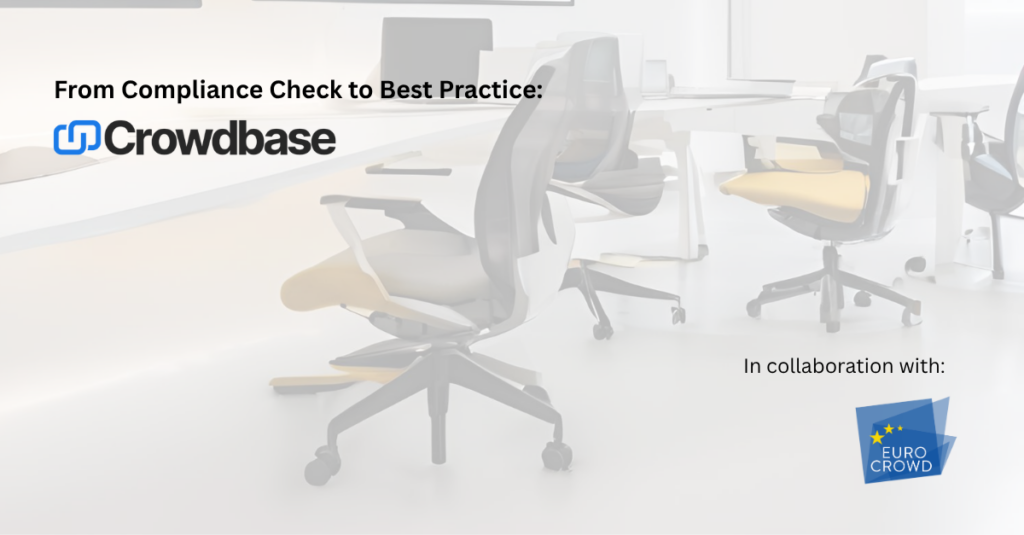 From Compliance Check to Best Practice:

Crowdbase

In collaboration with:

EURO
CROWD